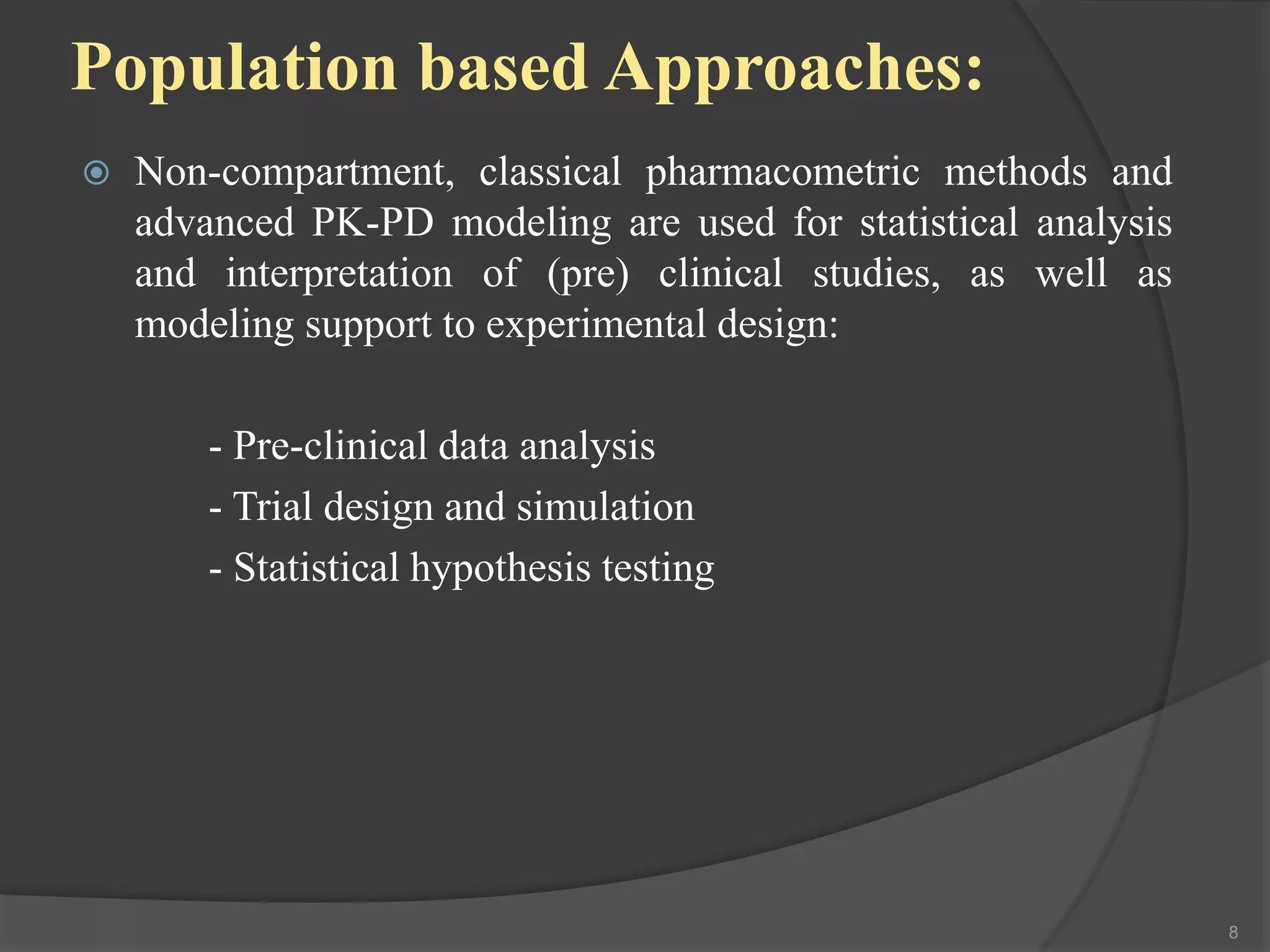 Population based Approaches:

Non-compartment, classical pharmacometric methods and advanced PK-PD modeling are used for statistical analysis and interpretation of (pre) clinical studies, as well as modeling support to experimental design:

- Pre-clinical data analysis
- Trial design and simulation
- Statistical hypothesis testing

8